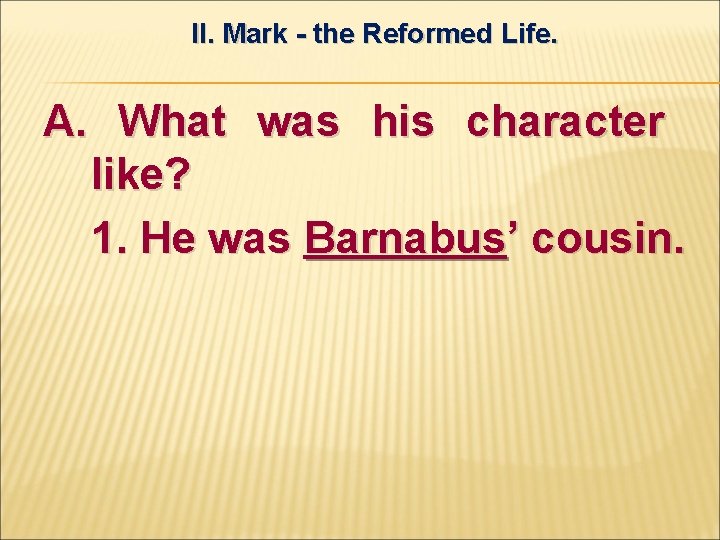 II. Mark - the Reformed Life.

A. What was his character like?

1. He was Barnabus’ cousin.